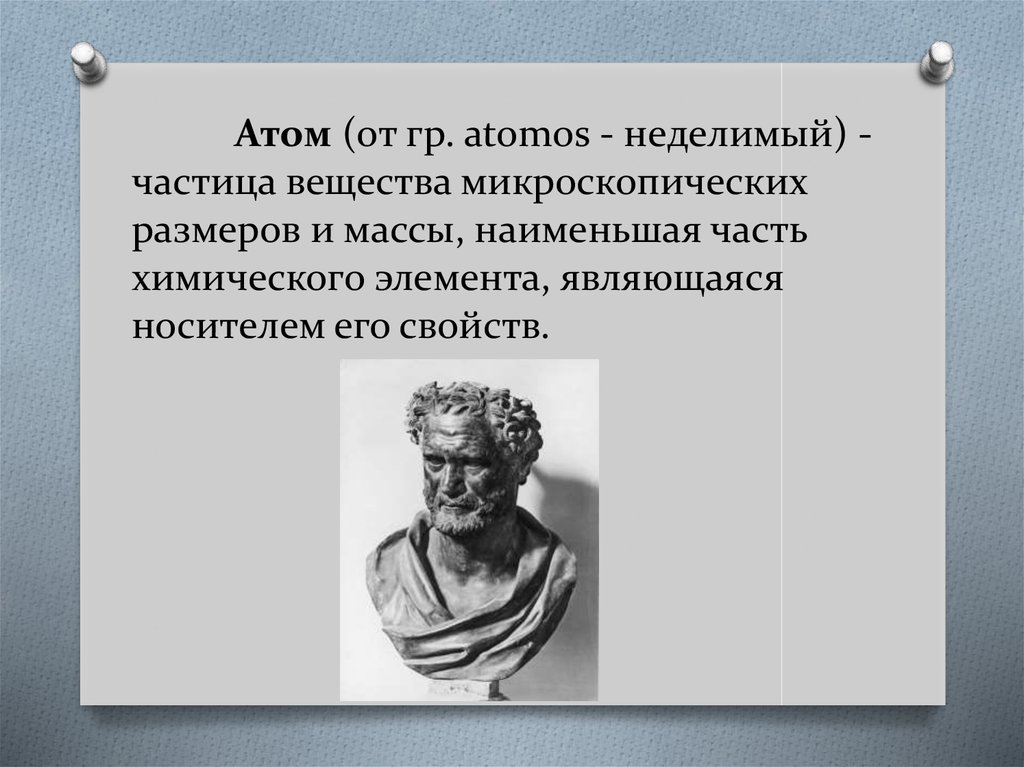 Атом (от гр. atomos - неделимый) - частица вещества микроскопических размеров и массы, наименьшая часть химического элемента, являющаяся носителем его свойств.